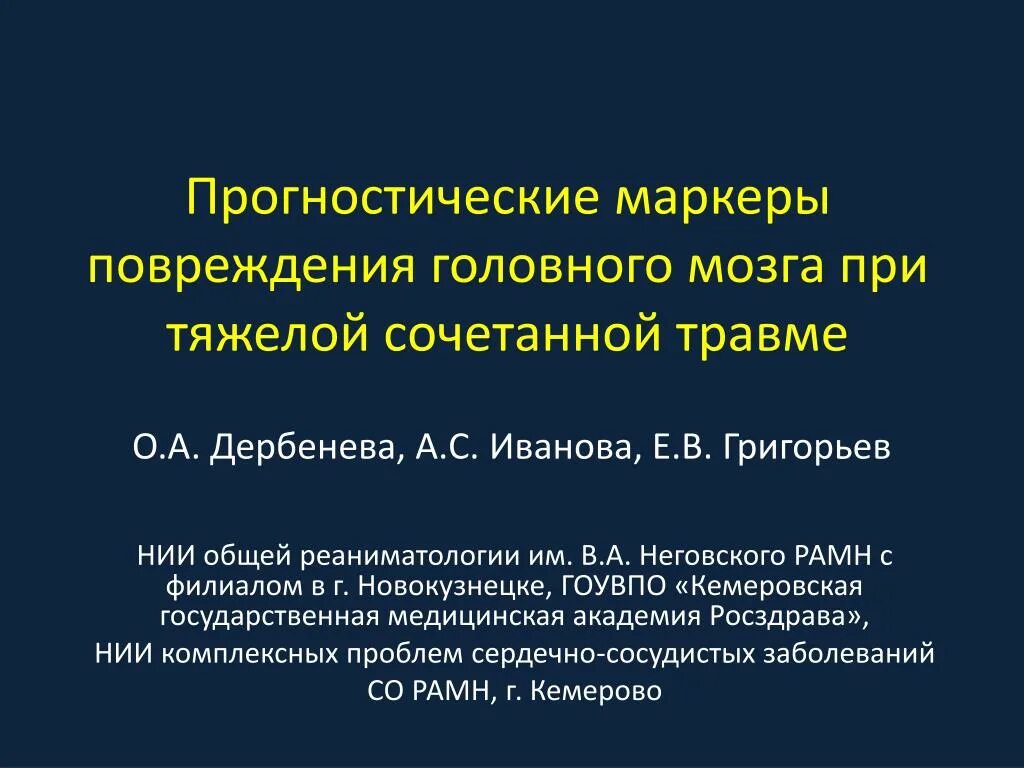 Прогностические маркеры повреждения головного мозга при тяжелой сочетанной травме

О.А. Дербенева, А.С. Иванова, Е.В. Григорьев

НИИ общей реаниматологии им. В.А. Неговского РАМН с филиалом в г. Новокузнецке, ГОУВПО «Кемеровская государственная медицинская академия Росздрава»,
НИИ комплексных проблем сердечно-сосудистых заболеваний СО РАМН, г. Кемерово